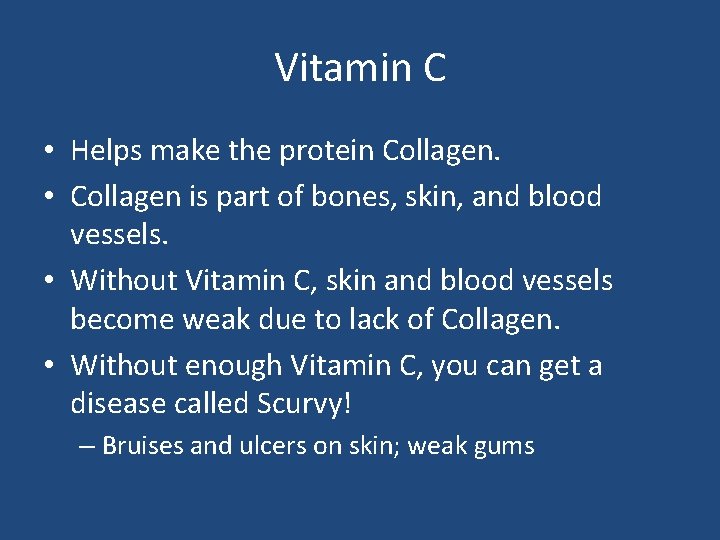 Vitamin C

• Helps make the protein Collagen.
• Collagen is part of bones, skin, and blood vessels.
• Without Vitamin C, skin and blood vessels become weak due to lack of Collagen.
• Without enough Vitamin C, you can get a disease called Scurvy!
– Bruises and ulcers on skin; weak gums